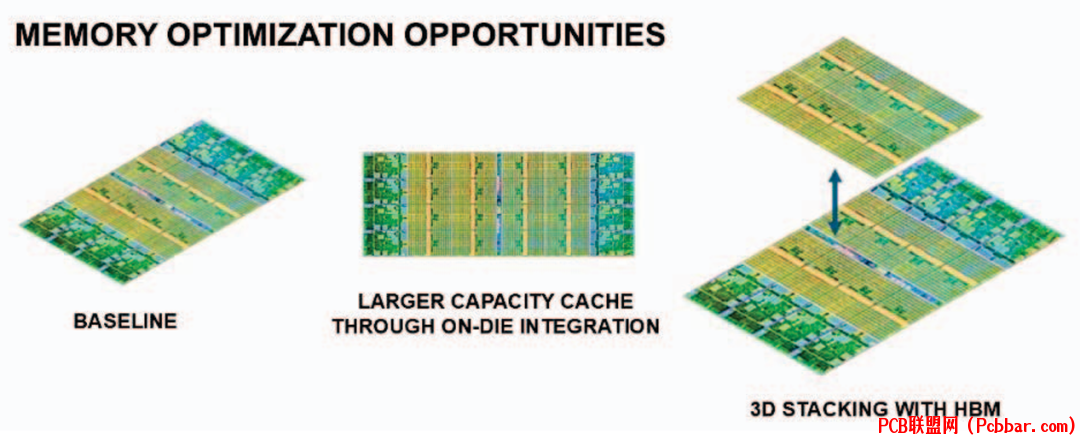 MEMORY OPTIMIZATION OPPORTUNITIES

BASELINE

LARGER CAPACITY CACHE THROUGH ON-DIE INTEGRATION

3D STACKING WITH HBM

PCB联盟网 (Pcbbar.com)